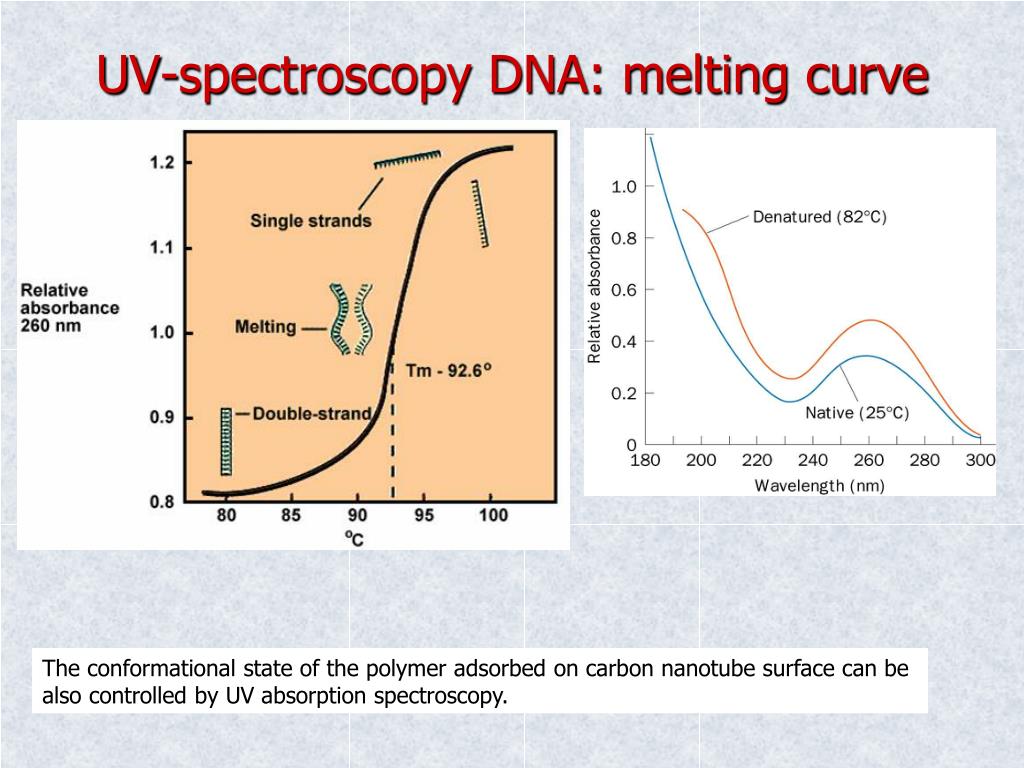 UV-spectroscopy DNA: melting curve

Relative absorbance 260 nm

1.2
1.1
1.0
0.9
0.8

Single strands

Melting

Tm - 92.6°

Double-strand

80 85 90 95 100

°C

Relative absorbance

1.0
0.8
0.6
0.4
0.2
0

Denatured (82°C)

Native (25°C)

180 200 220 240 260 280 300

Wavelength (nm)

The conformational state of the polymer adsorbed on carbon nanotube surface can be also controlled by UV absorption spectroscopy.